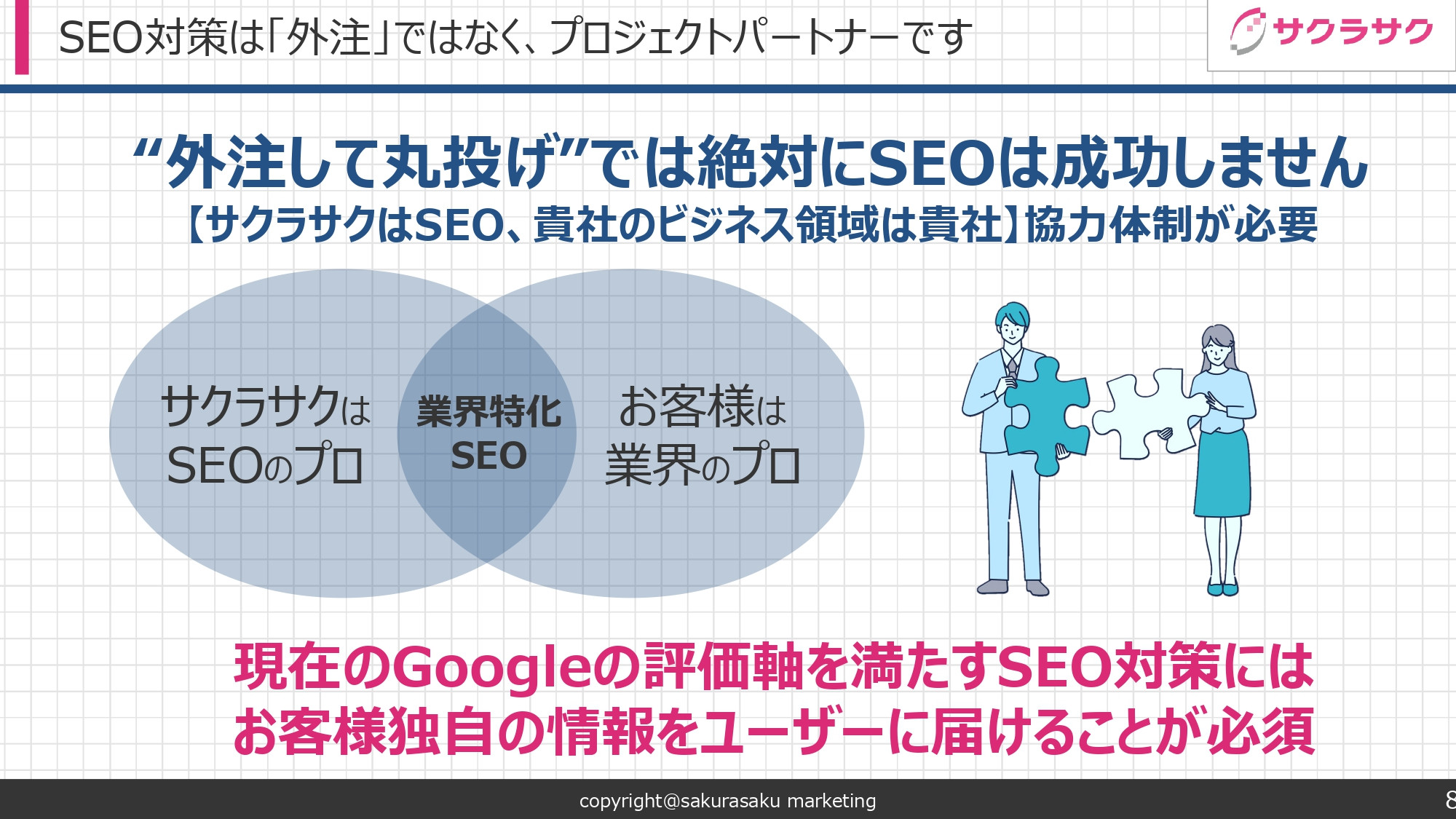 SEO対策は「外注」ではなく、プロジェクトパートナーです

サクラサク

“外注して丸投げ”では絶対にSEOは成功しません
【サクラサクはSEO、貴社のビジネス領域は貴社】協力体制が必要

サクラサクは
SEOのプロ

業界特化
SEO

お客様は
業界のプロ

現在のGoogleの評価軸を満たすSEO対策には
お客様独自の情報をユーザーに届けることが必須

copyright@sakurasaku marketing

8